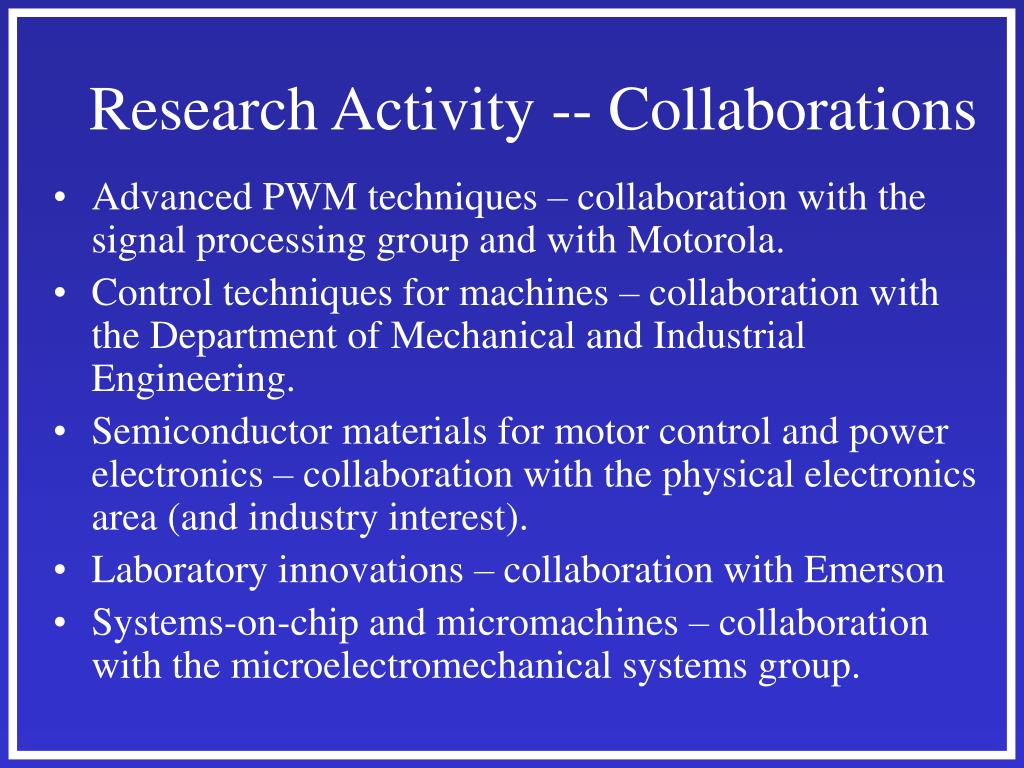 Research Activity -- Collaborations

• Advanced PWM techniques – collaboration with the signal processing group and with Motorola.
• Control techniques for machines – collaboration with the Department of Mechanical and Industrial Engineering.
• Semiconductor materials for motor control and power electronics – collaboration with the physical electronics area (and industry interest).
• Laboratory innovations – collaboration with Emerson
• Systems-on-chip and micromachines – collaboration with the microelectromechanical systems group.